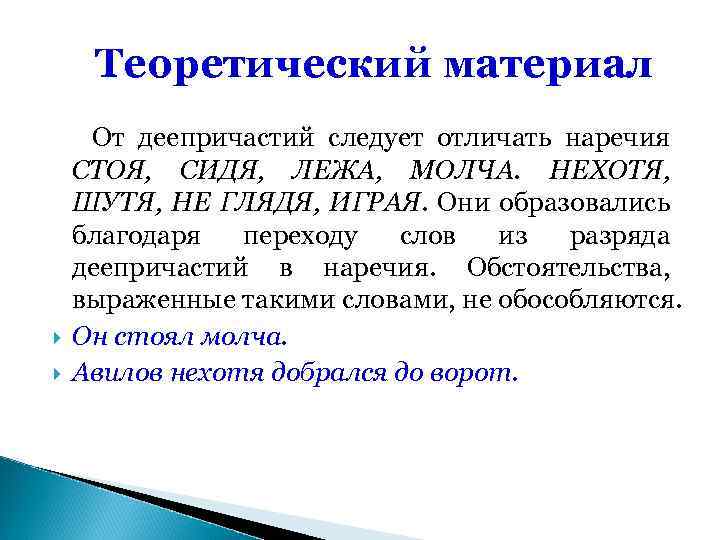 Теоретический материал

От деепричастий следует отличать наречия СТОЯ, СИДЯ, ЛЕЖА, МОЛЧА. НЕХОТЯ, ШУТЯ, НЕ ГЛЯДЯ, ИГРАЯ. Они образовались благодаря переходу слов из разряда деепричастий в наречия. Обстоятельства, выраженные такими словами, не обособляются.

Он стоял молча.

Авилов нехотя добрался до ворот.